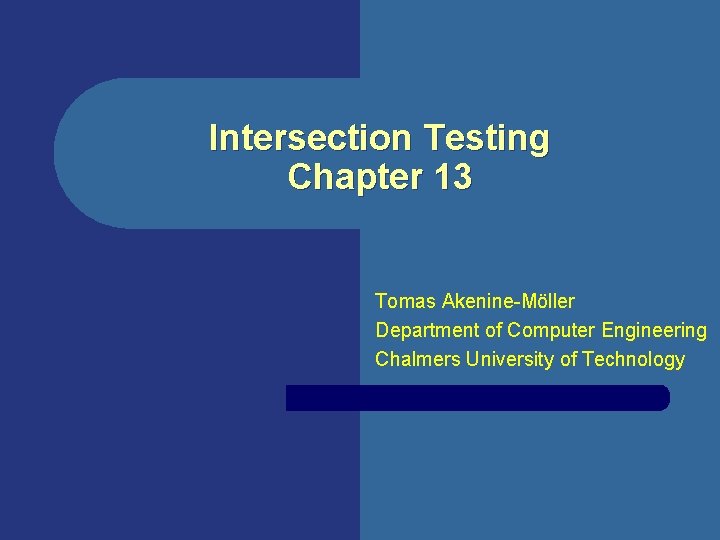 Intersection Testing
Chapter 13

Tomas Akenine-Möller
Department of Computer Engineering
Chalmers University of Technology